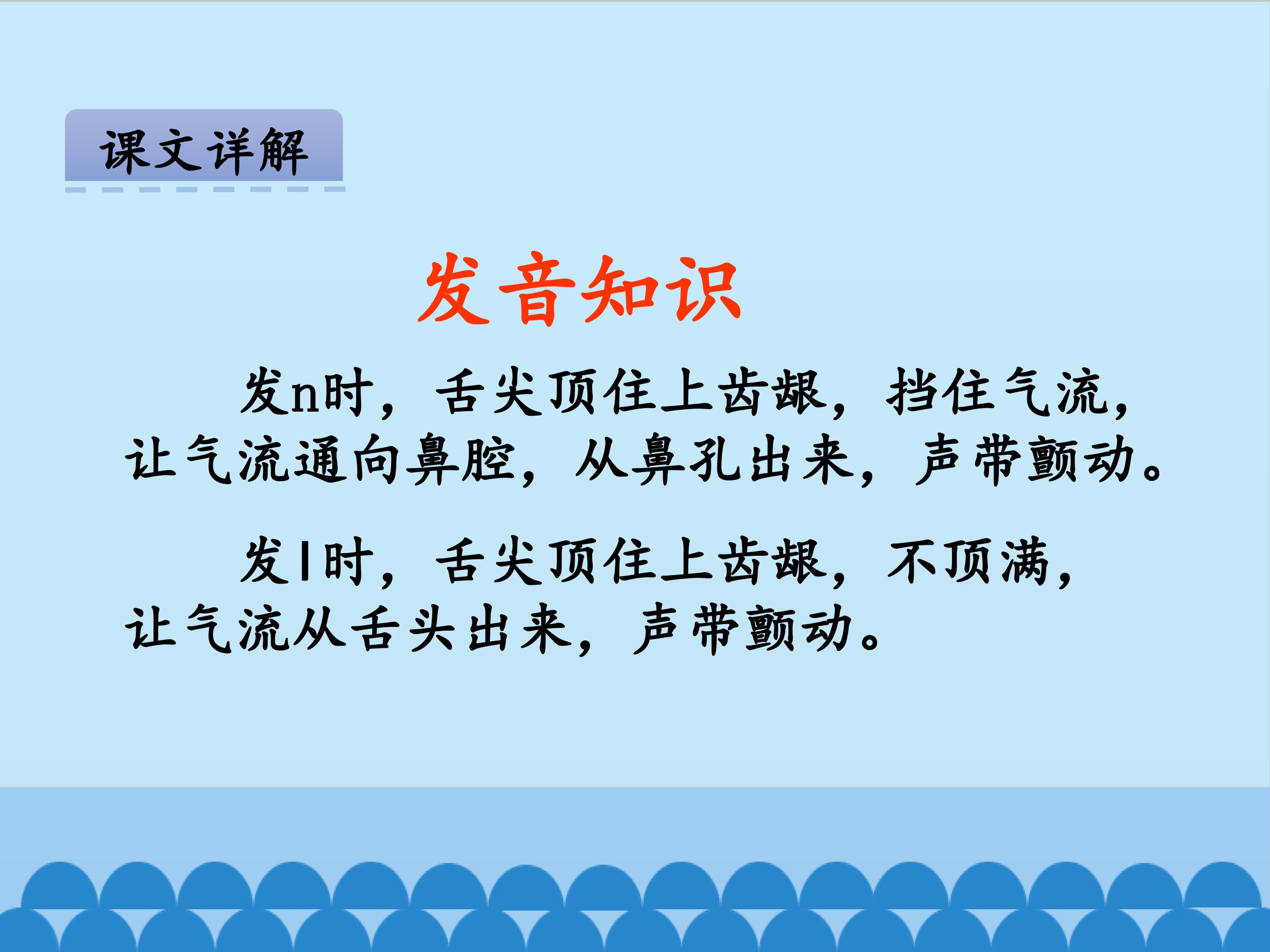 课文详解

发音知识

发n时，舌尖顶住上齿龈，挡住气流，让气流通向鼻腔，从鼻孔出来，声带颤动。

发l时，舌尖顶住上齿龈，不顶满，让气流从舌头出来，声带颤动。